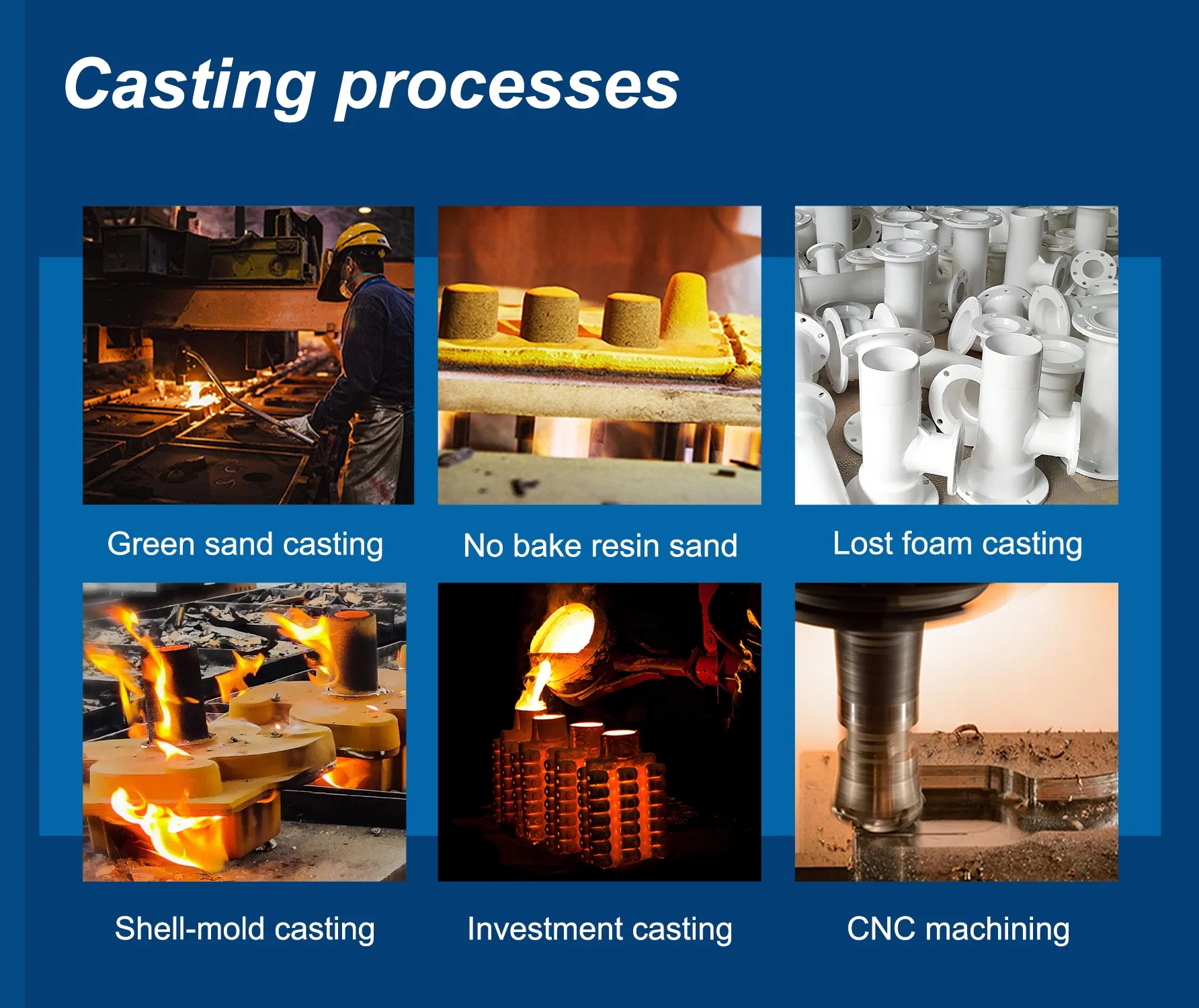 Casting processes

Green sand casting

No bake resin sand

Lost foam casting

Shell-mold casting

Investment casting

CNC machining